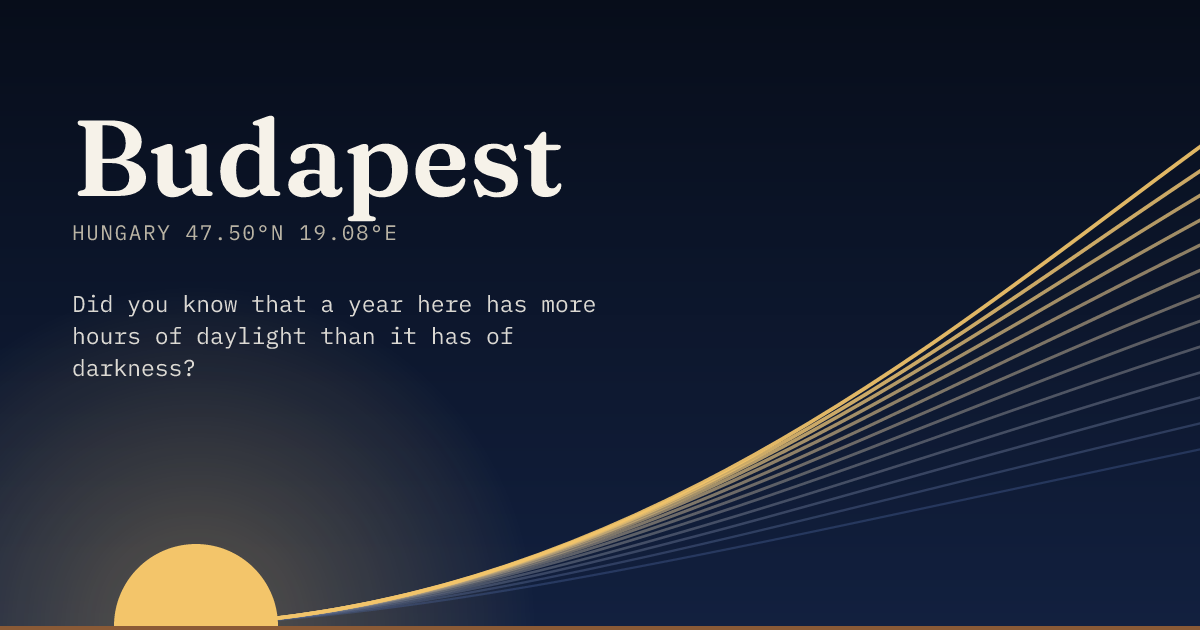 Budapest

HUNGARY 47.50°N 19.08°E

Did you know that a year here has more hours of daylight than it has of darkness?